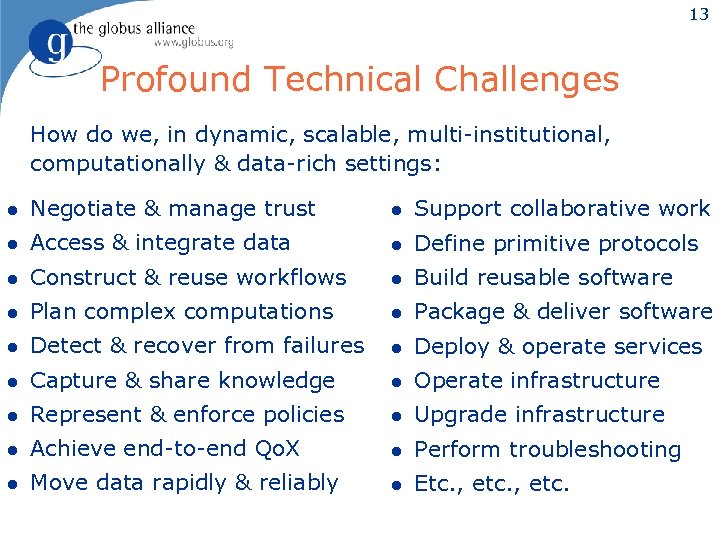 13

g the globus alliance
www.globus.org

Profound Technical Challenges

How do we, in dynamic, scalable, multi-institutional, computationally & data-rich settings:

- Negotiate & manage trust
- Access & integrate data
- Construct & reuse workflows
- Plan complex computations
- Detect & recover from failures
- Capture & share knowledge
- Represent & enforce policies
- Achieve end-to-end QoX
- Move data rapidly & reliably

- Support collaborative work
- Define primitive protocols
- Build reusable software
- Package & deliver software
- Deploy & operate services
- Operate infrastructure
- Upgrade infrastructure
- Perform troubleshooting
- Etc., etc., etc.